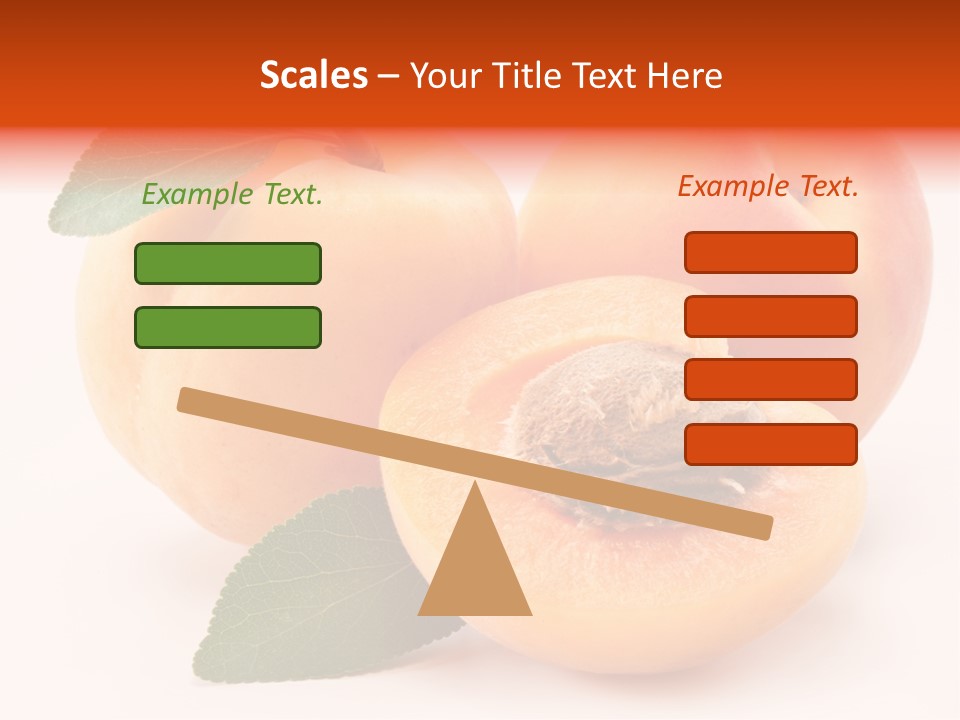 Scales – Your Title Text Here

Example Text.

Example Text.